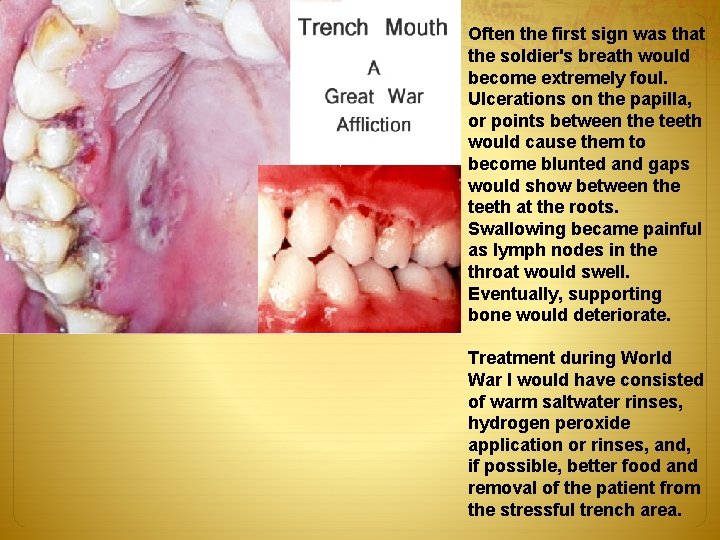 Trench Mouth

A
Great War
Affliction

Often the first sign was that the soldier's breath would become extremely foul. Ulcerations on the papilla, or points between the teeth would cause them to become blunted and gaps would show between the teeth at the roots. Swallowing became painful as lymph nodes in the throat would swell. Eventually, supporting bone would deteriorate.

Treatment during World War I would have consisted of warm saltwater rinses, hydrogen peroxide application or rinses, and, if possible, better food and removal of the patient from the stressful trench area.